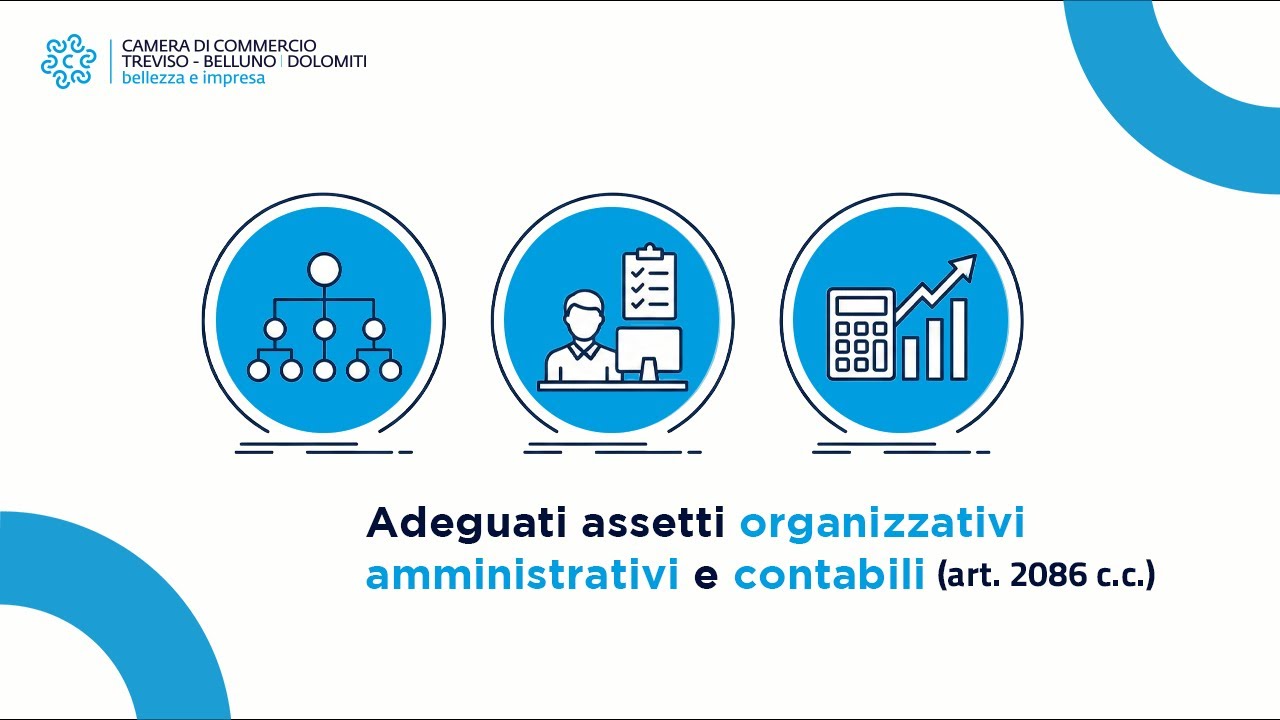 CAMERA DI COMMERCIO
TREVISO - BELLUNO | DOLOMITI
bellezza e impresa

Adeguati assetti organizzativi amministrativi e contabili (art. 2086 c.c.)